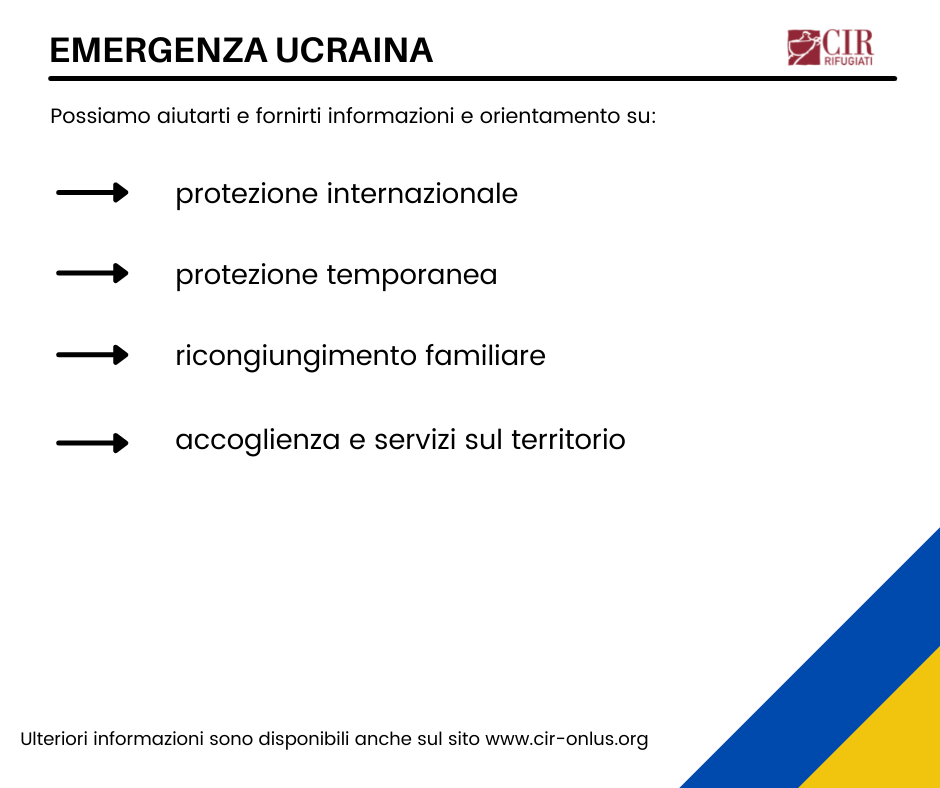 EMERGENZA UCRAINA

CIR RIFUGIATI

Possiamo aiutarti e fornirti informazioni e orientamento su:

protezione internazionale

protezione temporanea

ricongiungimento familiare

accoglienza e servizi sul territorio

Ulteriori informazioni sono disponibili anche sul sito www.cir-onlus.org